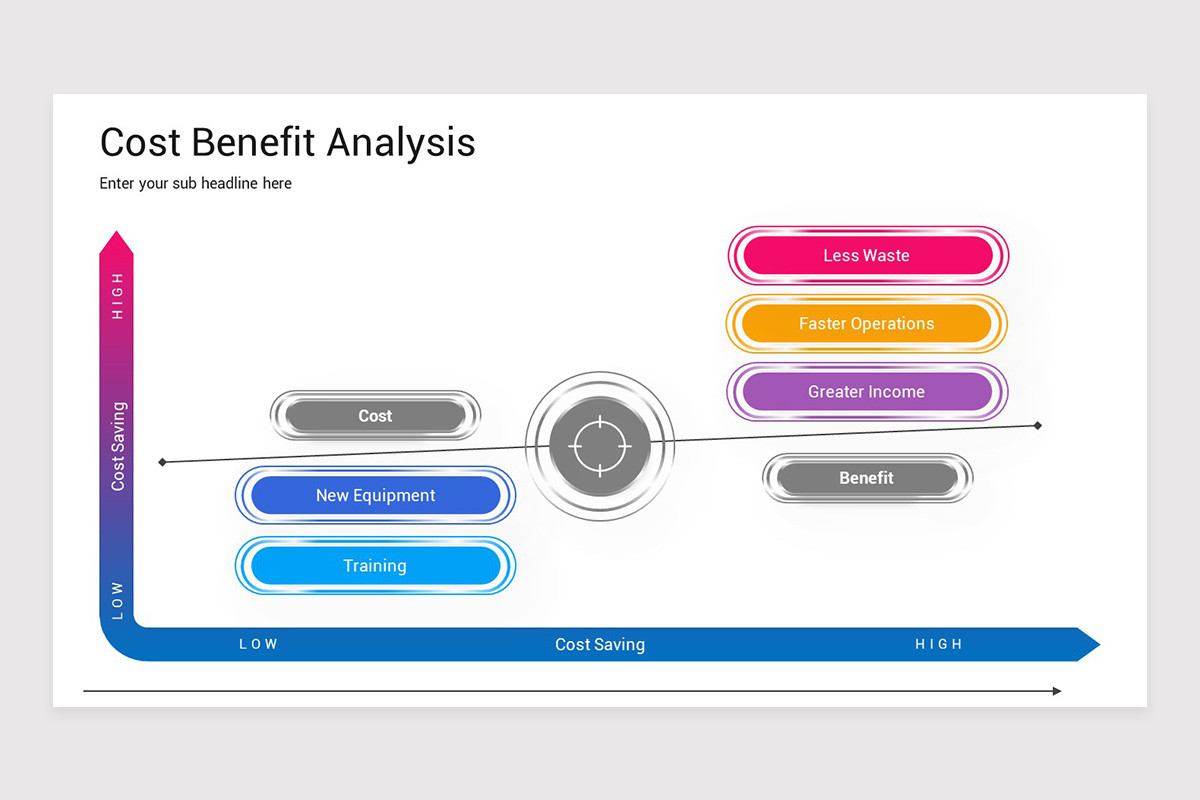 Cost Benefit Analysis

Enter your sub headline here

HIGH

Cost Saving

LOW

Less Waste

Faster Operations

Greater Income

Cost

Benefit

New Equipment

Training

LOW

Cost Saving

HIGH